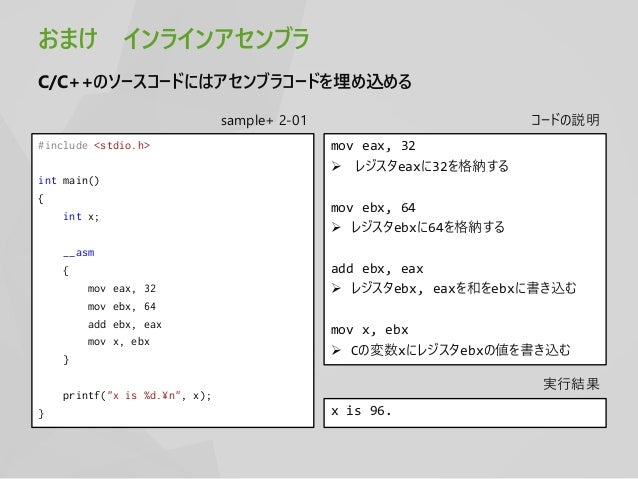 おまけ　インラインアセンブラ

C/C++のソースコードにはアセンブラコードを埋め込める

sample+ 2-01

#include <stdio.h>

int main()
{
    int x;

    __asm
    {
        mov eax, 32
        mov ebx, 64
        add ebx, eax
        mov x, ebx
    }

    printf("x is %d.¥n", x);
}

コードの説明

mov eax, 32
➢ レジスタeaxに32を格納する

mov ebx, 64
➢ レジスタebxに64を格納する

add ebx, eax
➢ レジスタebx, eaxを和をebxに書き込む

mov x, ebx
➢ Cの変数xにレジスタebxの値を書き込む

実行結果

x is 96.